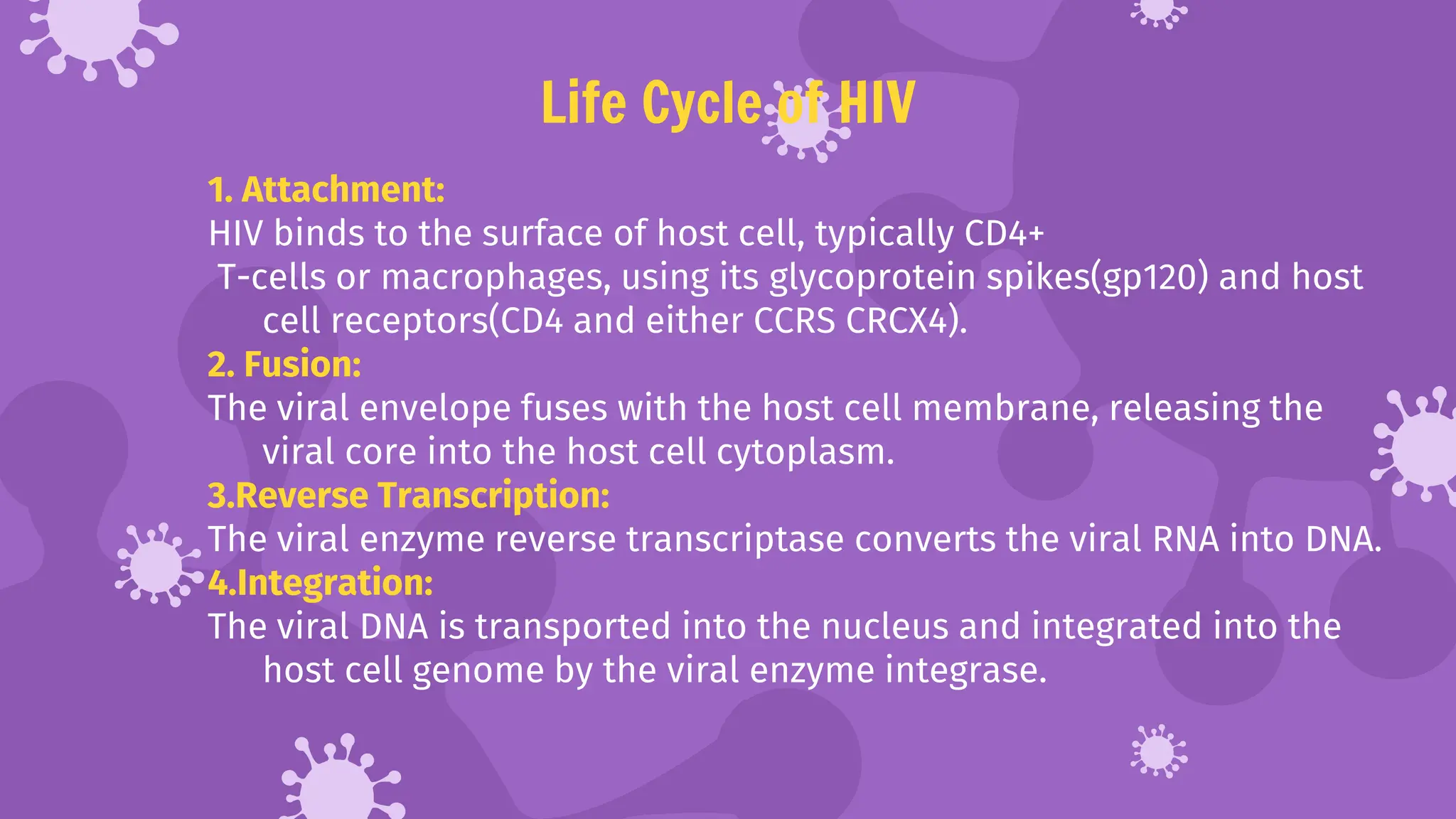 Life Cycle of HIV

1. Attachment:
HIV binds to the surface of host cell, typically CD4+ T-cells or macrophages, using its glycoprotein spikes(gp120) and host cell receptors(CD4 and either CCRS CRCX4).

2. Fusion:
The viral envelope fuses with the host cell membrane, releasing the viral core into the host cell cytoplasm.

3.Reverse Transcription:
The viral enzyme reverse transcriptase converts the viral RNA into DNA.

4.Integration:
The viral DNA is transported into the nucleus and integrated into the host cell genome by the viral enzyme integrase.